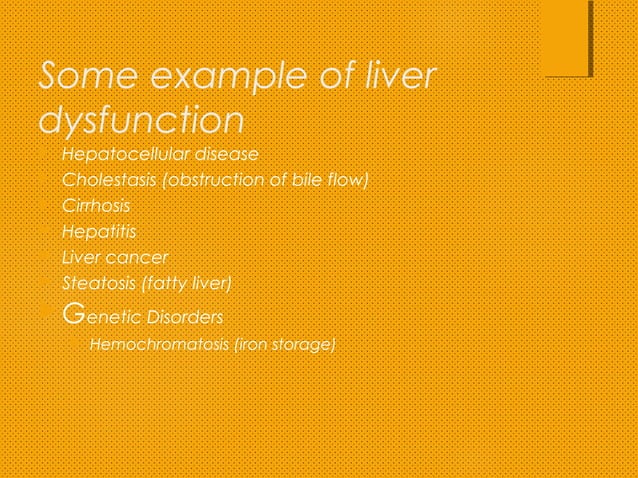 Some example of liver dysfunction

Hepatocellular disease
Cholestasis (obstruction of bile flow)
Cirrhosis
Hepatitis
Liver cancer
Steatosis (fatty liver)
Genetic Disorders
Hemochromatosis (iron storage)